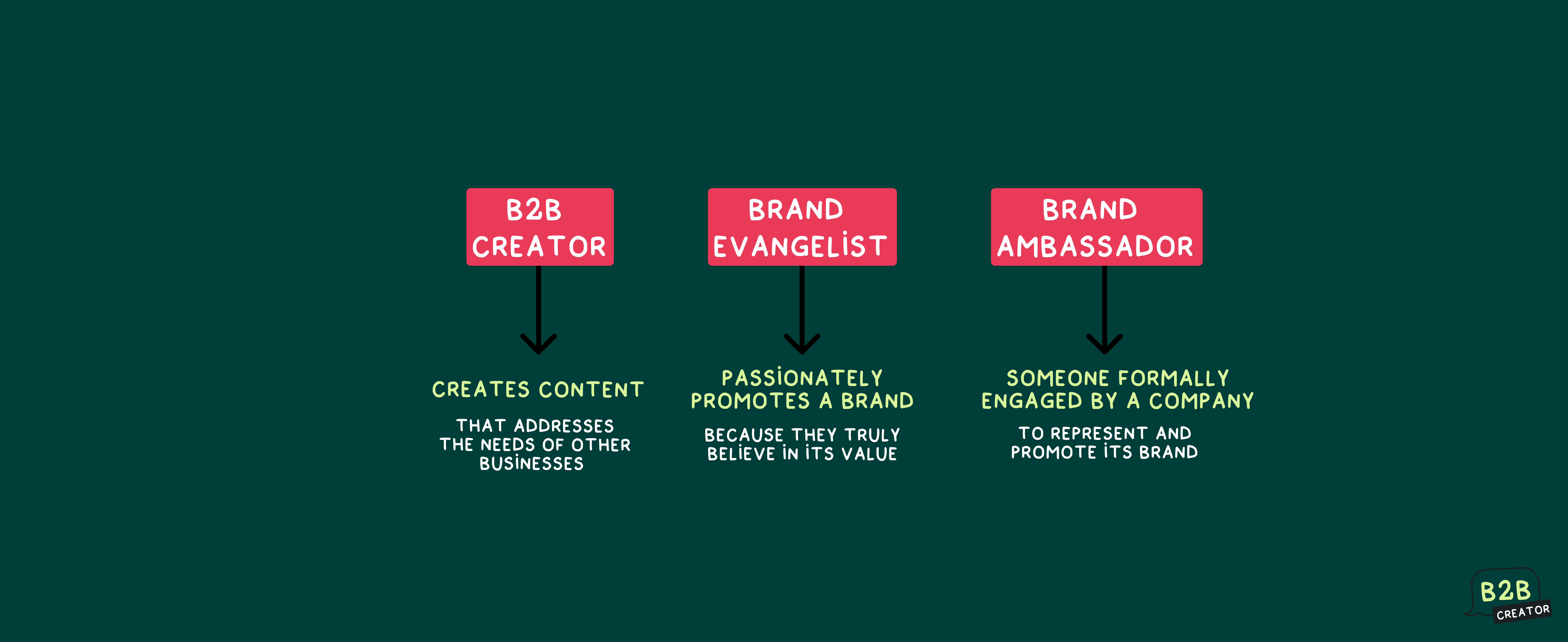 B2B CREATOR

CREATES CONTENT

THAT ADDRESSES THE NEEDS OF OTHER BUSINESSES

BRAND EVANGELIST

PASSIONATELY PROMOTES A BRAND

BECAUSE THEY TRULY BELIEVE IN ITS VALUE

BRAND AMBASSADOR

SOMEONE FORMALLY ENGAGED BY A COMPANY

TO REPRESENT AND PROMOTE ITS BRAND

B2B CREATOR